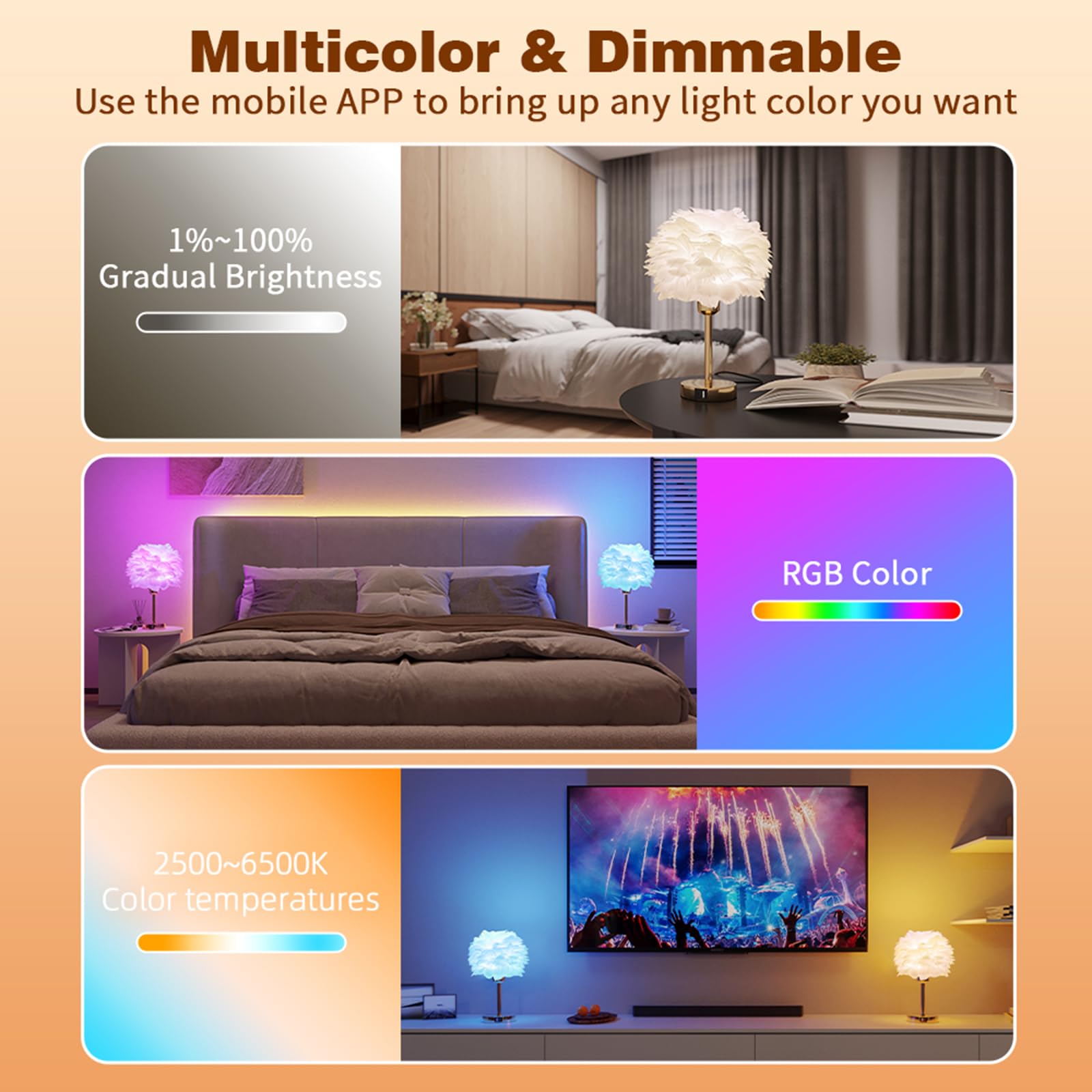 Multicolor & Dimmable
Use the mobile APP to bring up any light color you want

1%~100%
Gradual Brightness

RGB Color

2500~6500K
Color temperatures